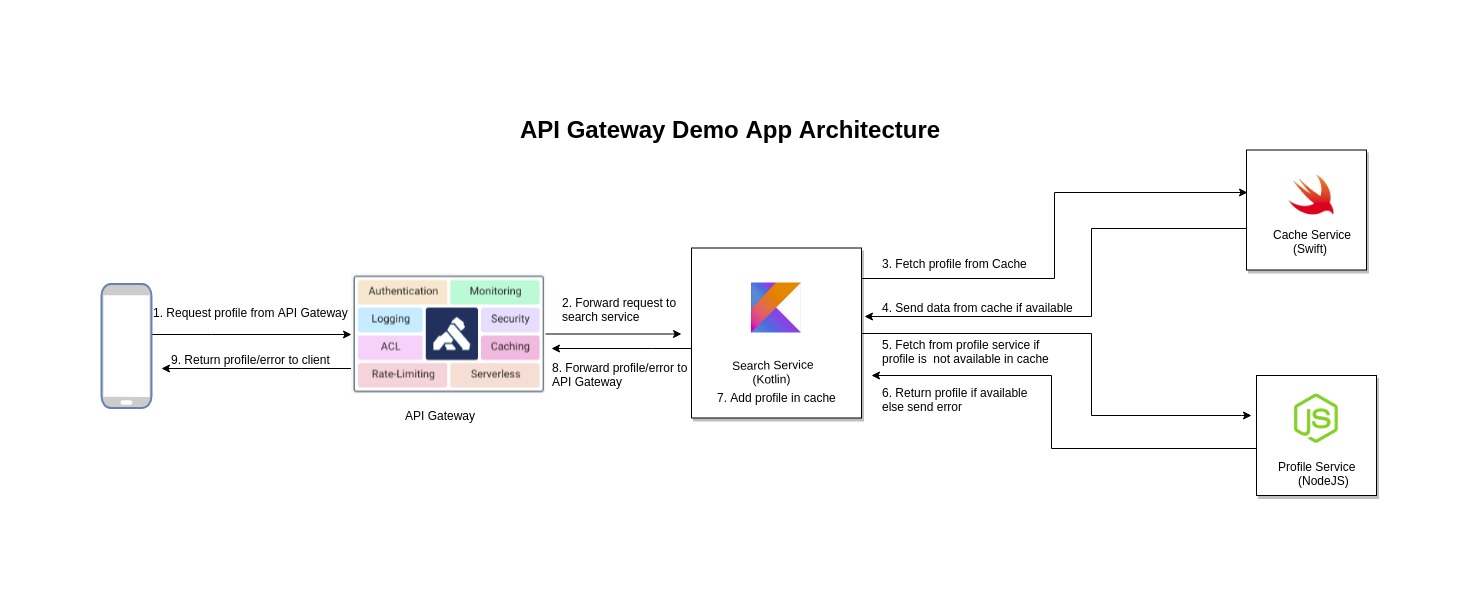 API Gateway Demo App Architecture

1. Request profile from API Gateway

9. Return profile/error to client

Authentication
Monitoring
Logging
Security
ACL
Caching
Rate-Limiting
Serverless

API Gateway

2. Forward request to search service

8. Forward profile/error to API Gateway

Search Service
(Kotlin)
7. Add profile in cache

3. Fetch profile from Cache

4. Send data from cache if available

5. Fetch from profile service if profile is not available in cache

6. Return profile if available else send error

Cache Service
(Swift)

JS

Profile Service
(NodeJS)